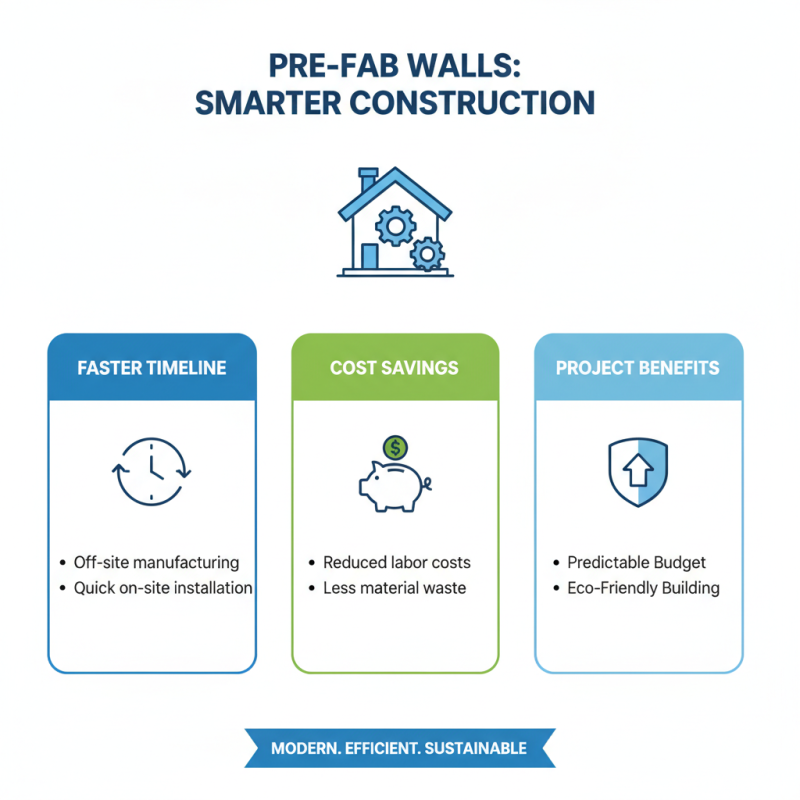 PRE-FAB WALLS:
SMARTER CONSTRUCTION

FASTER TIMELINE

• Off-site manufacturing
• Quick on-site installation

COST SAVINGS

$

• Reduced labor costs
• Less material waste

PROJECT BENEFITS

• Predictable Budget
• Eco-Friendly Building

MODERN. EFFICIENT. SUSTAINABLE